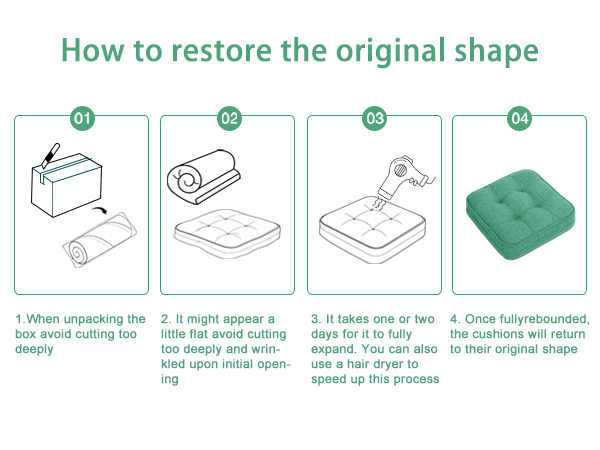 How to restore the original shape

01

02

03

04

1.When unpacking the box avoid cutting too deeply

2. It might appear a little flat avoid cutting too deeply and wrinkled upon initial opening

3. It takes one or two days for it to fully expand. You can also use a hair dryer to speed up this process

4. Once fullyrebounded, the cushions will return to their original shape